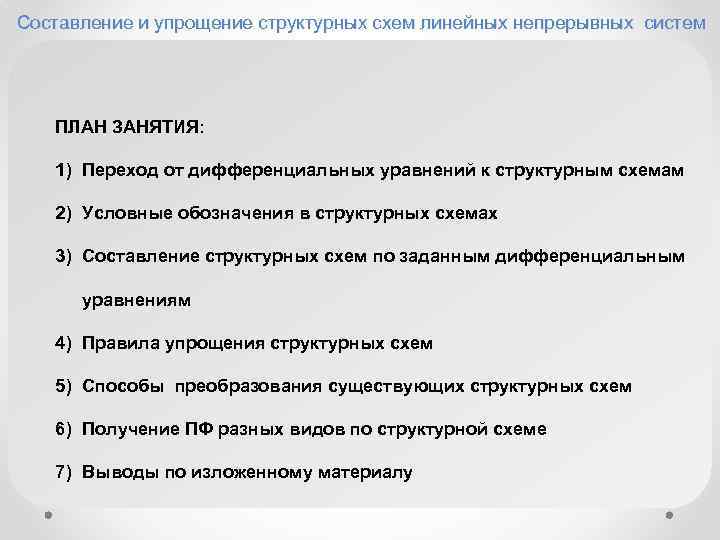 Составление и упрощение структурных схем линейных непрерывных систем

ПЛАН ЗАНЯТИЯ:

1) Переход от дифференциальных уравнений к структурным схемам

2) Условные обозначения в структурных схемах

3) Составление структурных схем по заданным дифференциальным уравнениям

4) Правила упрощения структурных схем

5) Способы преобразования существующих структурных схем

6) Получение ПФ разных видов по структурной схеме

7) Выводы по изложенному материалу